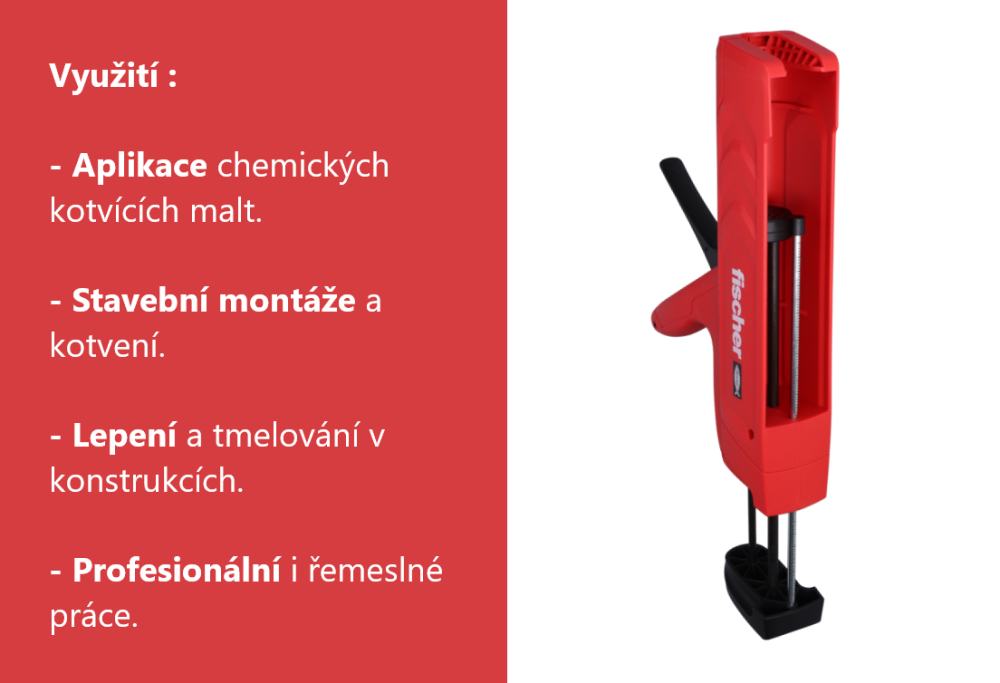 Využití :

- Aplikace chemických kotvících malt.

- Stavební montáže a kotvení.

- Lepení a tmelování v konstrukcích.

- Profesionální i řemeslné práce.

fischer